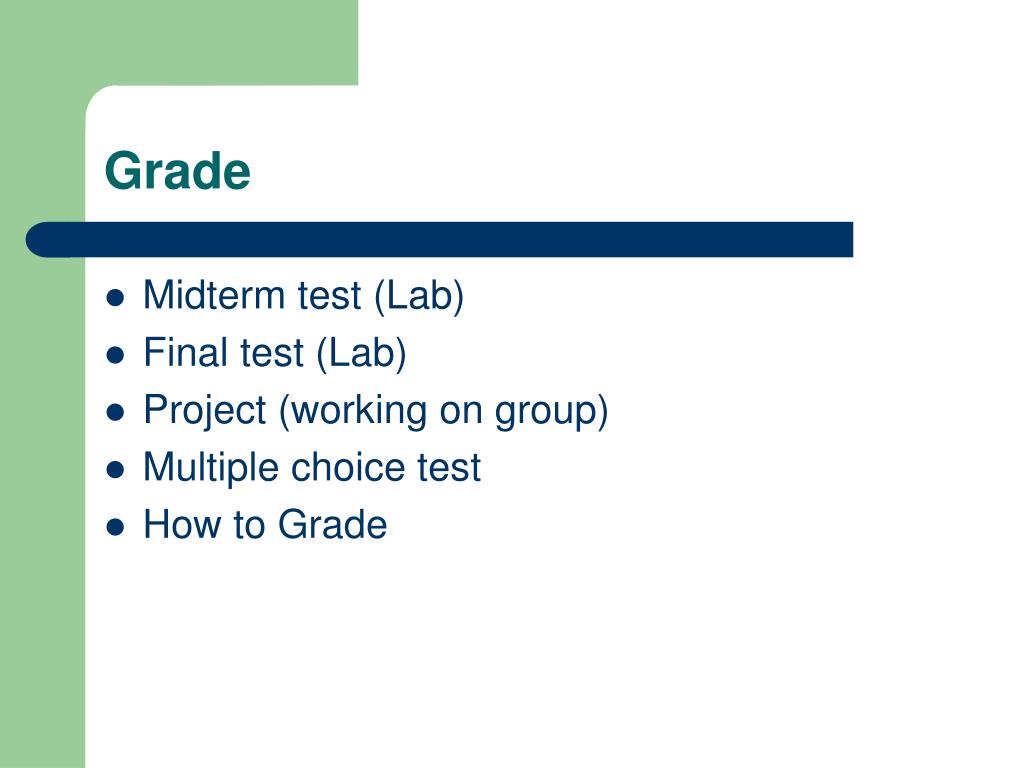 Grade

- Midterm test (Lab)
- Final test (Lab)
- Project (working on group)
- Multiple choice test
- How to Grade